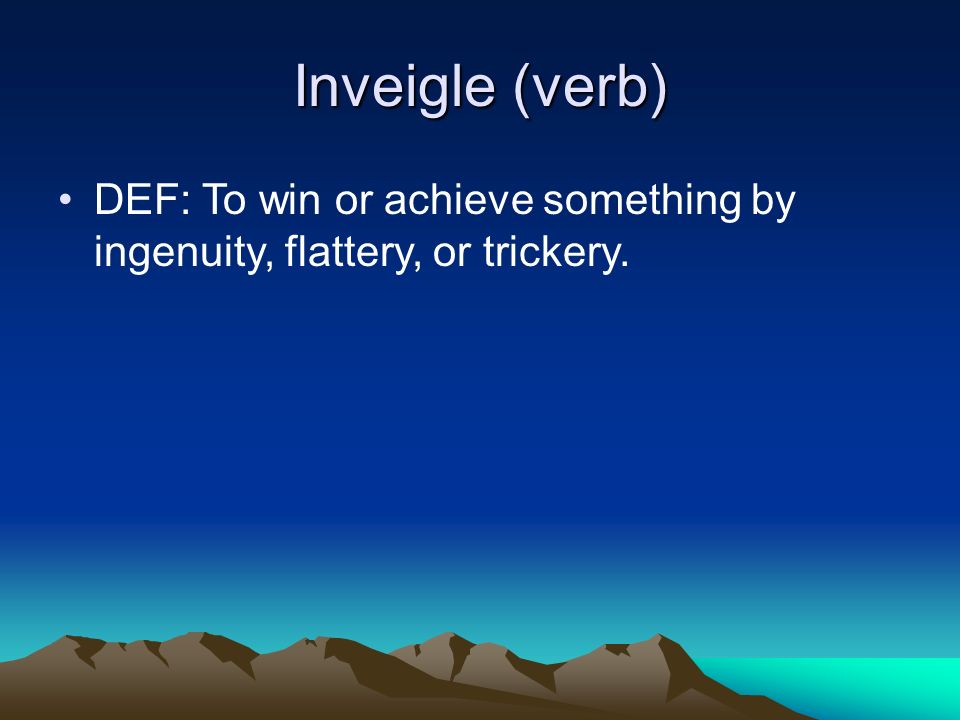 Inveigle (verb)

• DEF: To win or achieve something by ingenuity, flattery, or trickery.